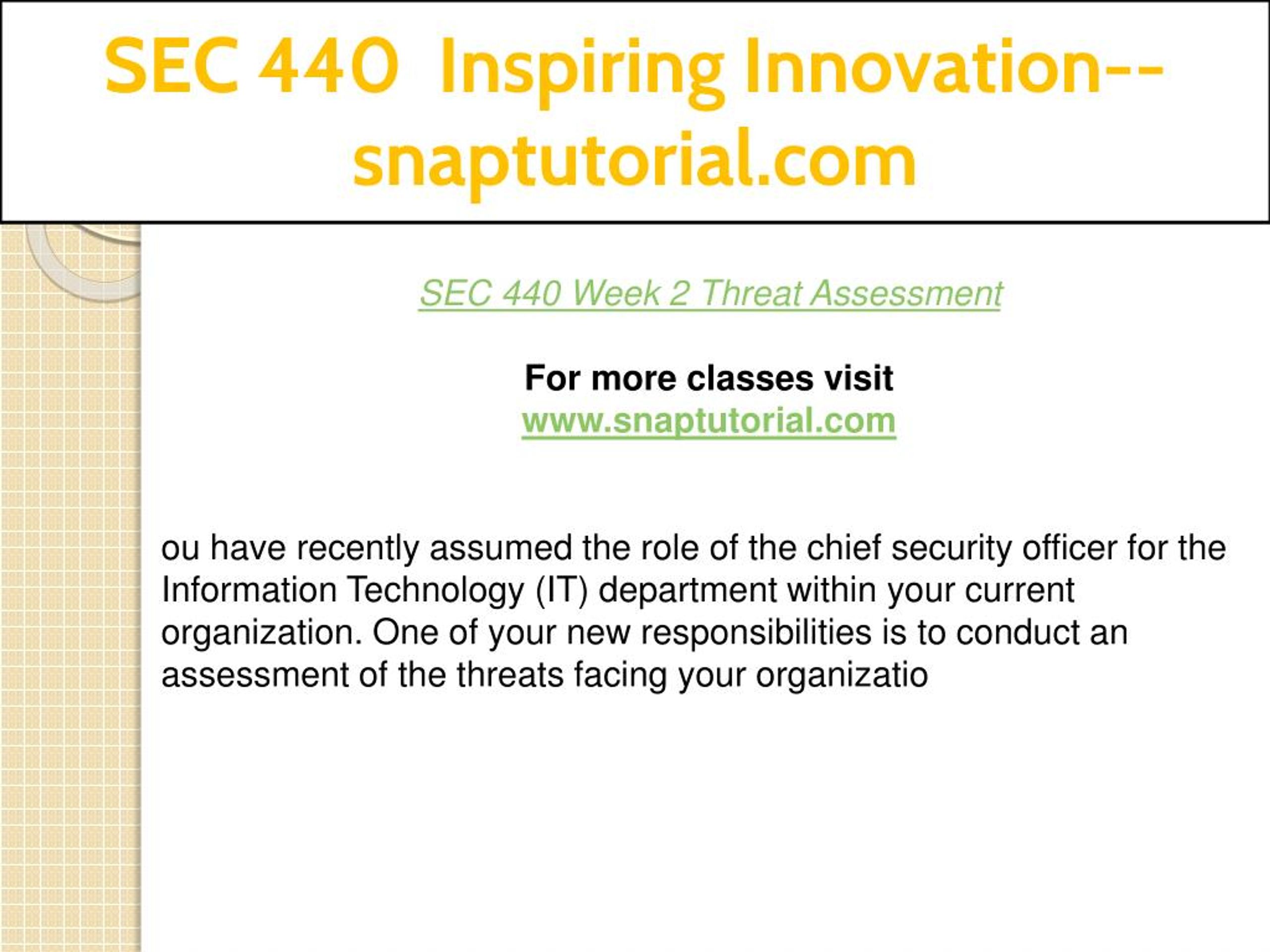 SEC 440 Inspiring Innovation--snaptutorial.com

SEC 440 Week 2 Threat Assessment

For more classes visit
www.snaptutorial.com

ou have recently assumed the role of the chief security officer for the Information Technology (IT) department within your current organization. One of your new responsibilities is to conduct an assessment of the threats facing your organizatio